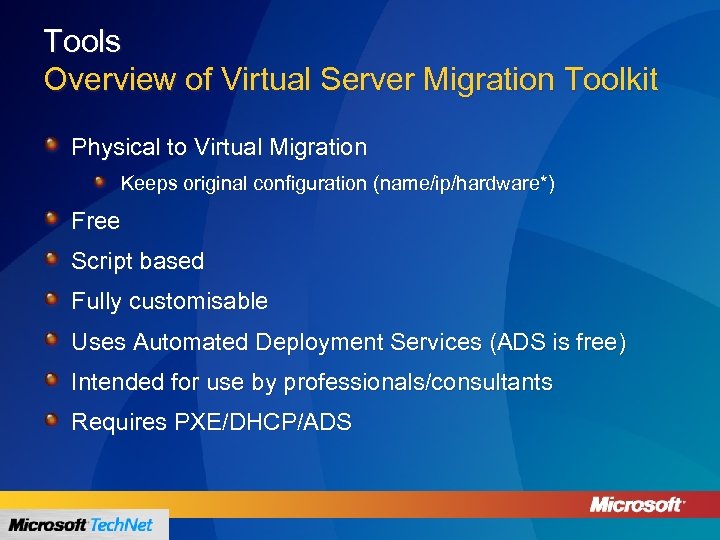 Tools
Overview of Virtual Server Migration Toolkit

Physical to Virtual Migration
Keeps original configuration (name/ip/hardware*)
Free
Script based
Fully customisable
Uses Automated Deployment Services (ADS is free)
Intended for use by professionals/consultants
Requires PXE/DHCP/ADS

Microsoft

Microsoft TechNet